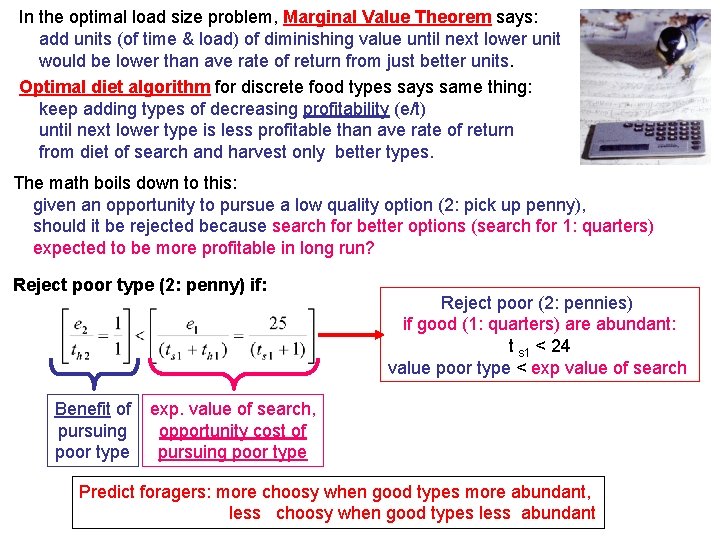 In the optimal load size problem, Marginal Value Theorem says:
add units (of time & load) of diminishing value until next lower unit would be lower than ave rate of return from just better units.

Optimal diet algorithm for discrete food types says same thing:
keep adding types of decreasing profitability (e/t)
until next lower type is less profitable than ave rate of return from diet of search and harvest only better types.

The math boils down to this:
given an opportunity to pursue a low quality option (2: pick up penny), should it be rejected because search for better options (search for 1: quarters) expected to be more profitable in long run?

Reject poor type (2: penny) if:

$\left[\frac{e_2}{t_{h2}} = \frac{1}{1}\right] < \left[\frac{e_1}{(t_{s1}+t_{h1})} = \frac{25}{(t_{s1}+1)}\right]$

Reject poor (2: pennies)
if good (1: quarters) are abundant:
$t_{s1} < 24$
value poor type < exp value of search

Benefit of pursuing poor type

exp. value of search, opportunity cost of pursuing poor type

Predict foragers: more choosy when good types more abundant,
less choosy when good types less abundant